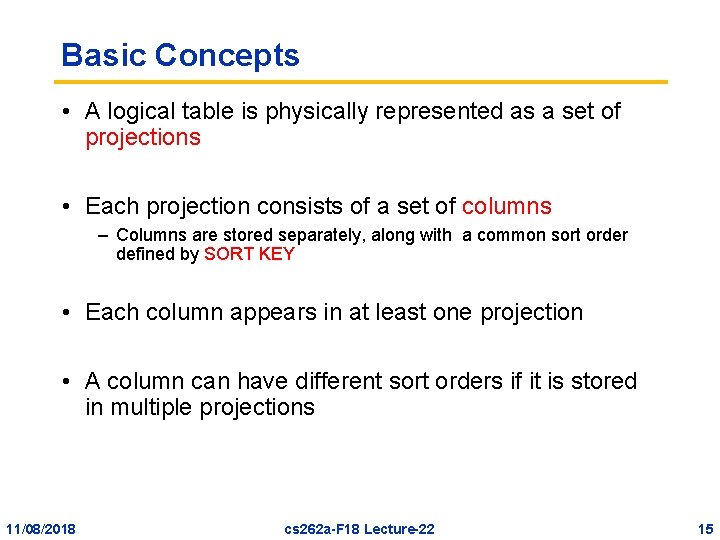 Basic Concepts

• A logical table is physically represented as a set of projections

• Each projection consists of a set of columns
– Columns are stored separately, along with a common sort order defined by SORT KEY

• Each column appears in at least one projection

• A column can have different sort orders if it is stored in multiple projections

11/08/2018 cs262a-F18 Lecture-22 15